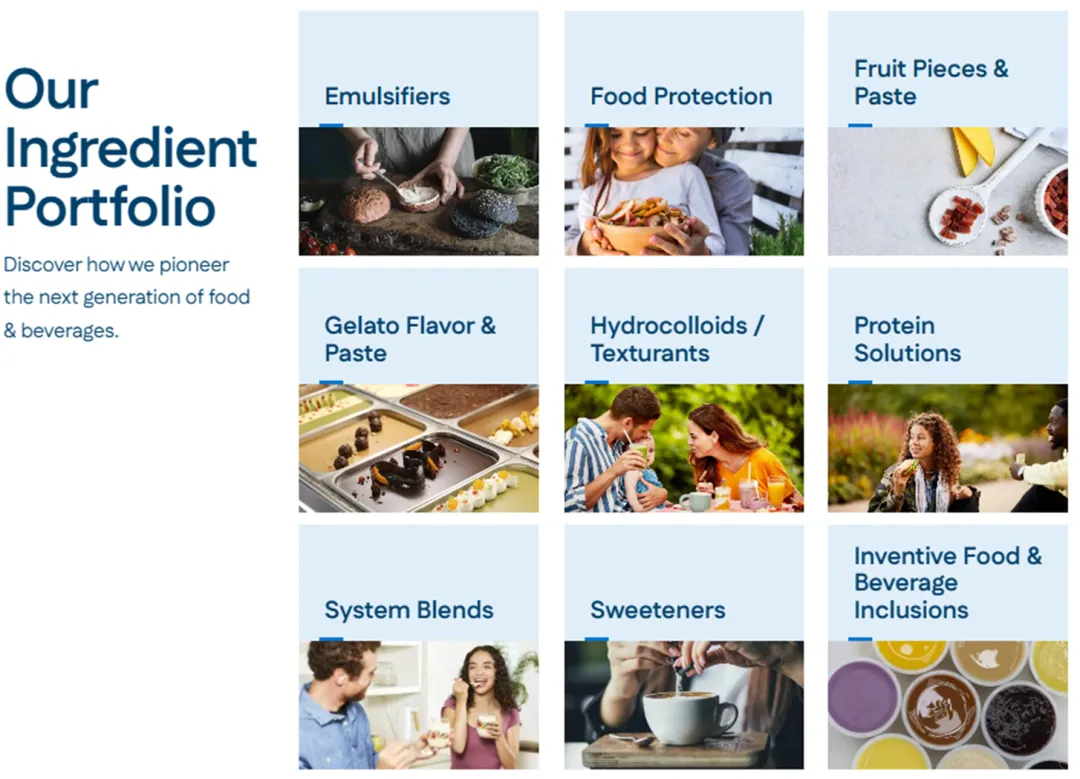 Our Ingredient Portfolio

Discover how we pioneer the next generation of food & beverages.

Emulsifiers

Food Protection

Fruit Pieces & Paste

Gelato Flavor & Paste

Hydrocolloids / Texturants

Protein Solutions

System Blends

Sweeteners

Inventive Food & Beverage Inclusions